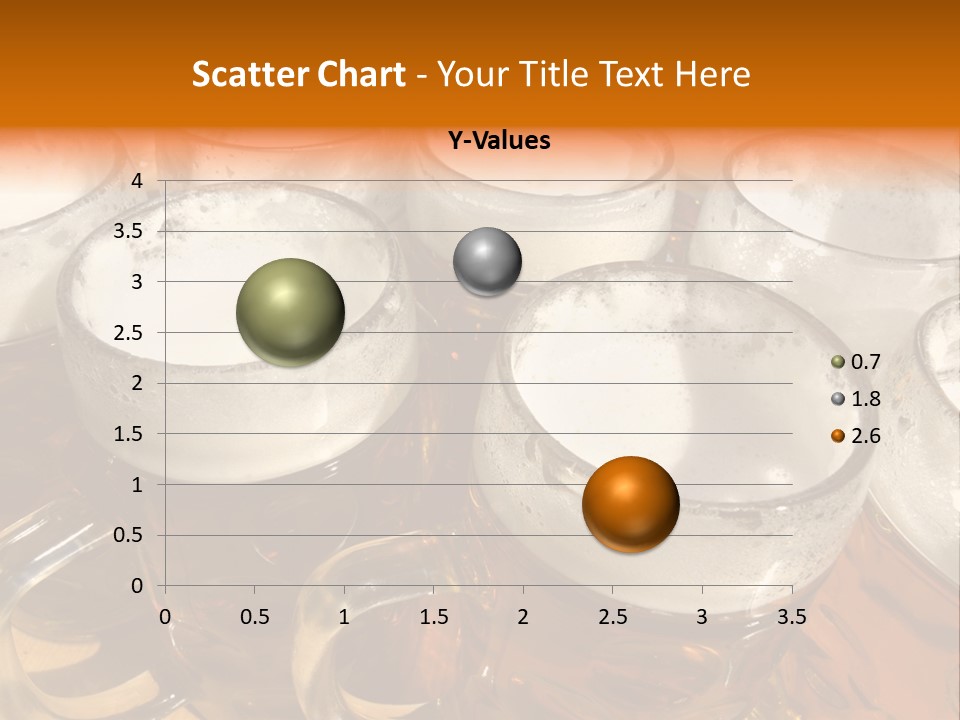 Scatter Chart - Your Title Text Here

Y-Values

4
3.5
3
2.5
2
1.5
1
0.5
0

0 0.5 1 1.5 2 2.5 3 3.5

0.7
1.8
2.6